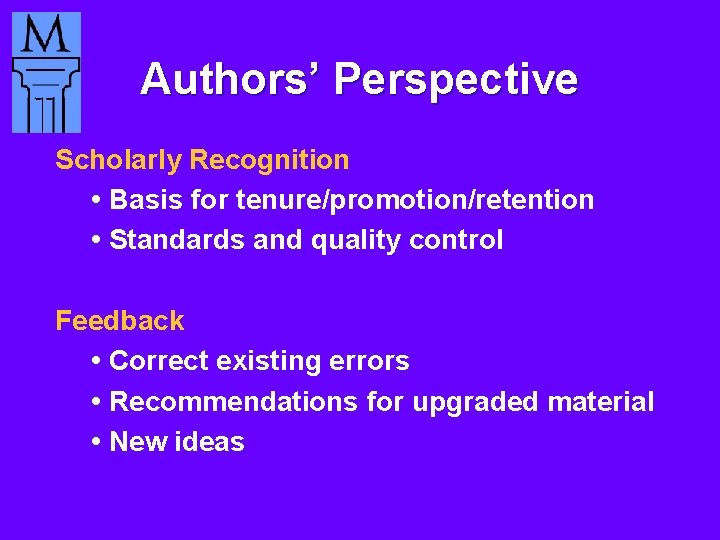 M

Authors' Perspective

Scholarly Recognition
• Basis for tenure/promotion/retention
• Standards and quality control

Feedback
• Correct existing errors
• Recommendations for upgraded material
• New ideas